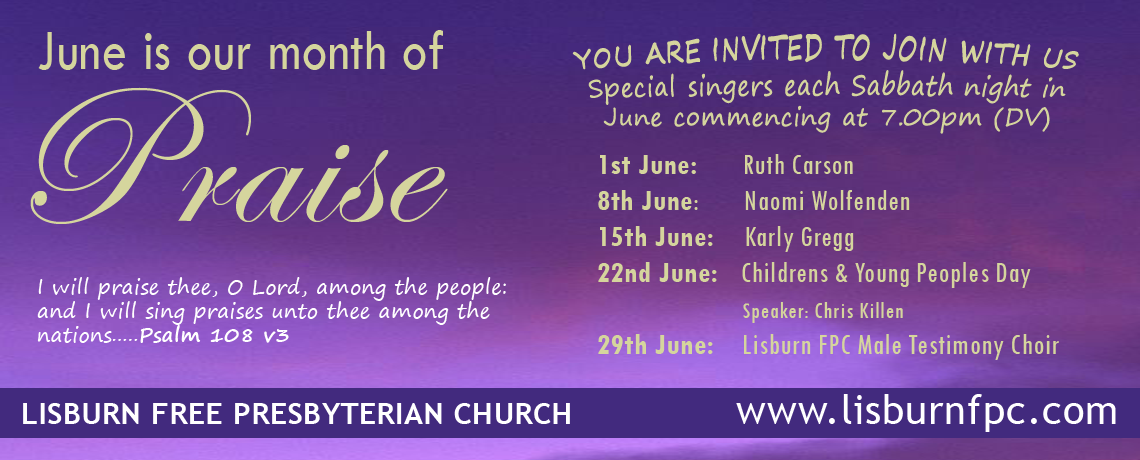 June is our month of

Praise

I will praise thee, O Lord, among the people: and I will sing praises unto thee among the nations.....Psalm 108 v3

YOU ARE INVITED TO JOIN WITH US
Special singers each Sabbath night in June commencing at 7.00pm (DV)

1st June: Ruth Carson
8th June: Naomi Wolfenden
15th June: Karly Gregg
22nd June: Childrens & Young Peoples Day
Speaker: Chris Killen
29th June: Lisburn FPC Male Testimony Choir

LISBURN FREE PRESBYTERIAN CHURCH

www.lisburnfpc.com